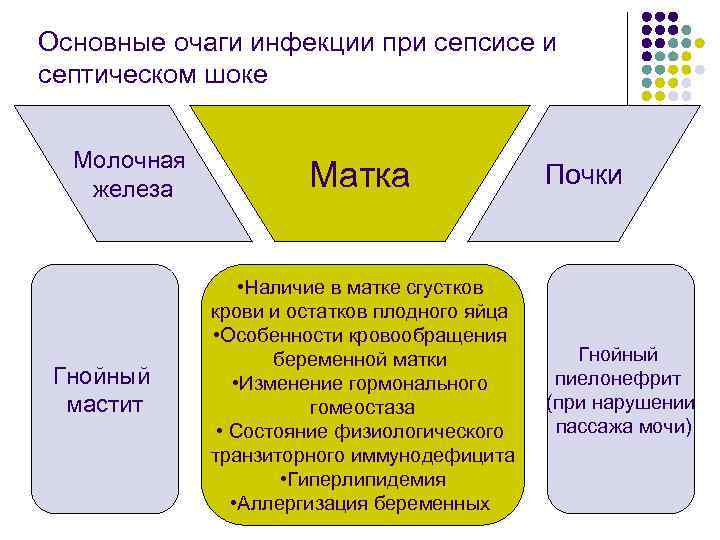 Основные очаги инфекции при сепсисе и септическом шоке

Молочная железа

Матка

Почки

Гнойный мастит

•Наличие в матке сгустков крови и остатков плодного яйца
•Особенности кровообращения беременной матки
•Изменение гормонального гомеостаза
• Состояние физиологического транзиторного иммунодефицита
•Гиперлипидемия
•Аллергизация беременных

Гнойный пиелонефрит (при нарушении пассажа мочи)